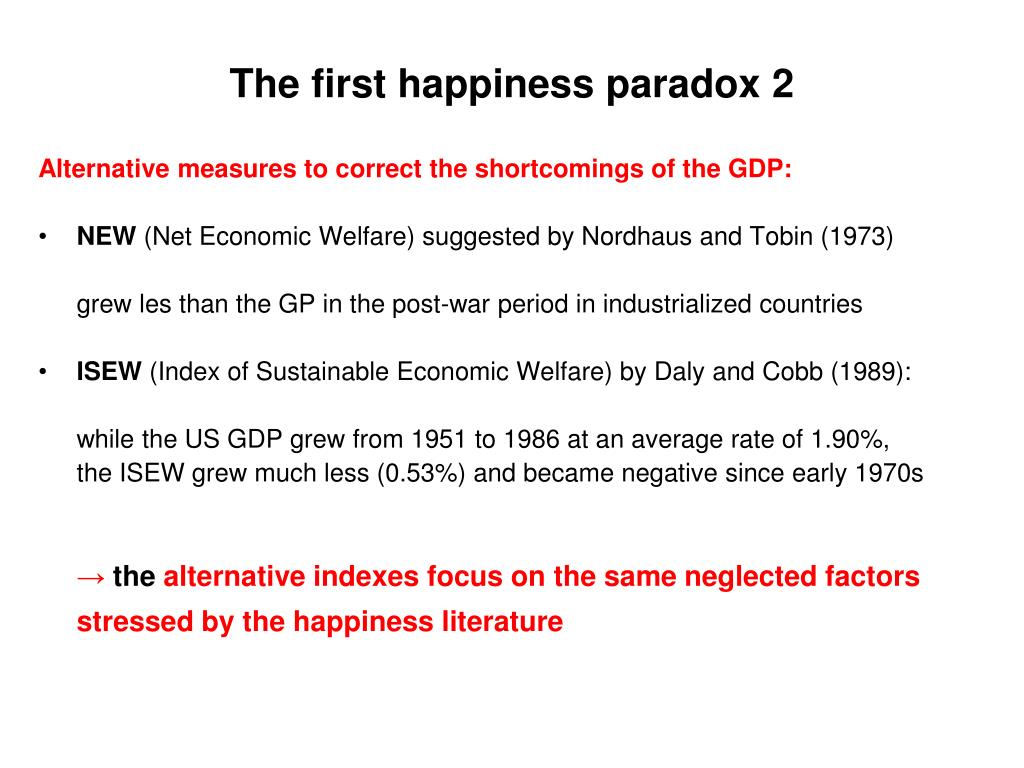 The first happiness paradox 2

Alternative measures to correct the shortcomings of the GDP:

• NEW (Net Economic Welfare) suggested by Nordhaus and Tobin (1973)

grew les than the GP in the post-war period in industrialized countries

• ISEW (Index of Sustainable Economic Welfare) by Daly and Cobb (1989):

while the US GDP grew from 1951 to 1986 at an average rate of 1.90%, the ISEW grew much less (0.53%) and became negative since early 1970s

→ the alternative indexes focus on the same neglected factors stressed by the happiness literature